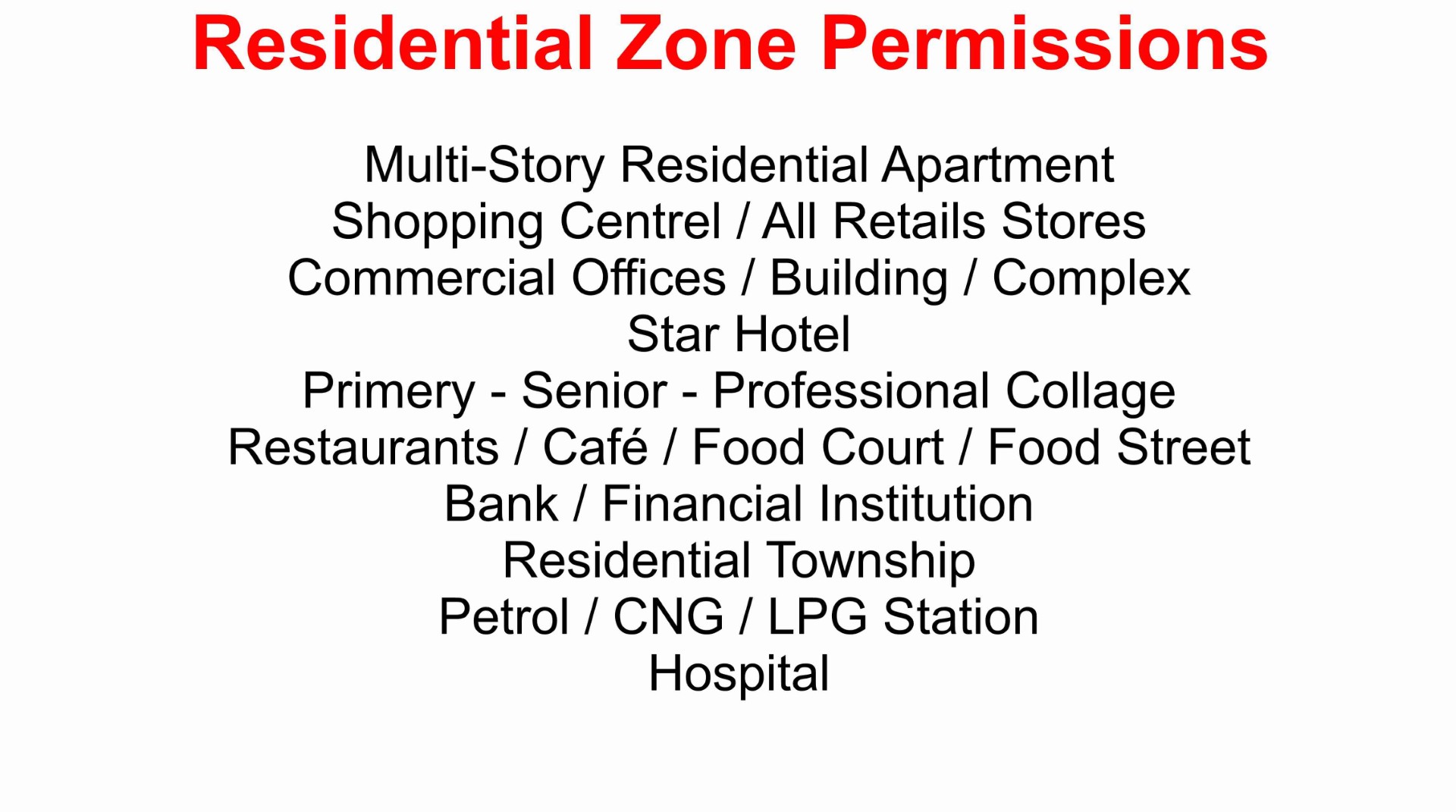 Residential Zone Permissions

Multi-Story Residential Apartment
Shopping Centrel / All Retails Stores
Commercial Offices / Building / Complex
Star Hotel
Primery - Senior - Professional Collage
Restaurants / Café / Food Court / Food Street
Bank / Financial Institution
Residential Township
Petrol / CNG / LPG Station
Hospital